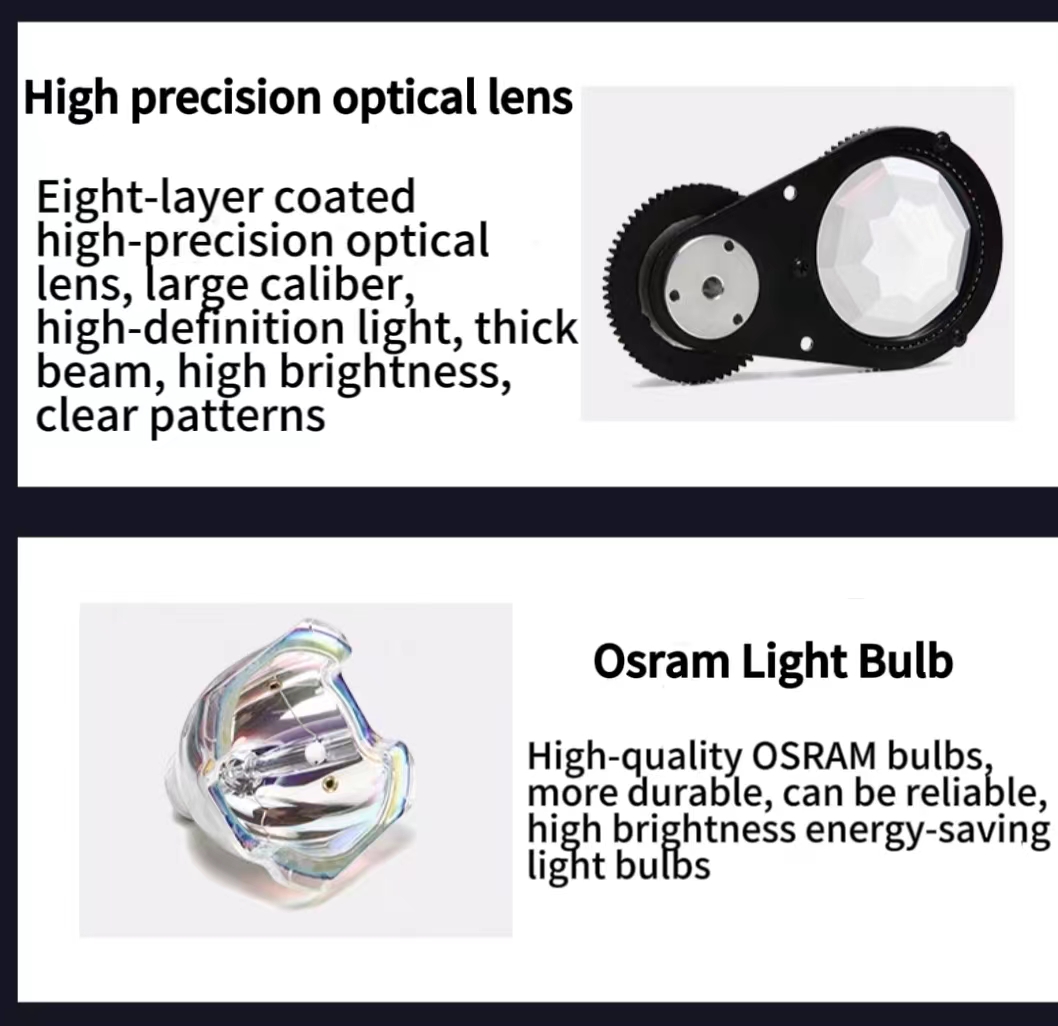 High precision optical lens

Eight-layer coated high-precision optical lens, large caliber, high-definition light, thick beam, high brightness, clear patterns

Osram Light Bulb

High-quality OSRAM bulbs, more durable, can be reliable, high brightness energy-saving light bulbs